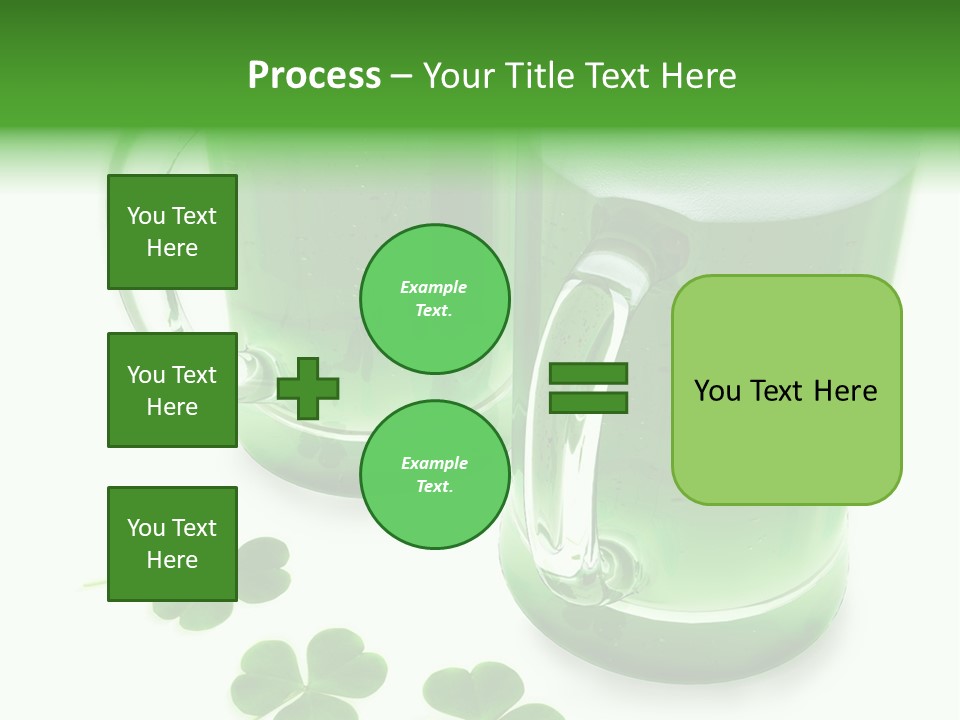 Process – Your Title Text Here

You Text Here

You Text Here

You Text Here

Example Text.

Example Text.

You Text Here